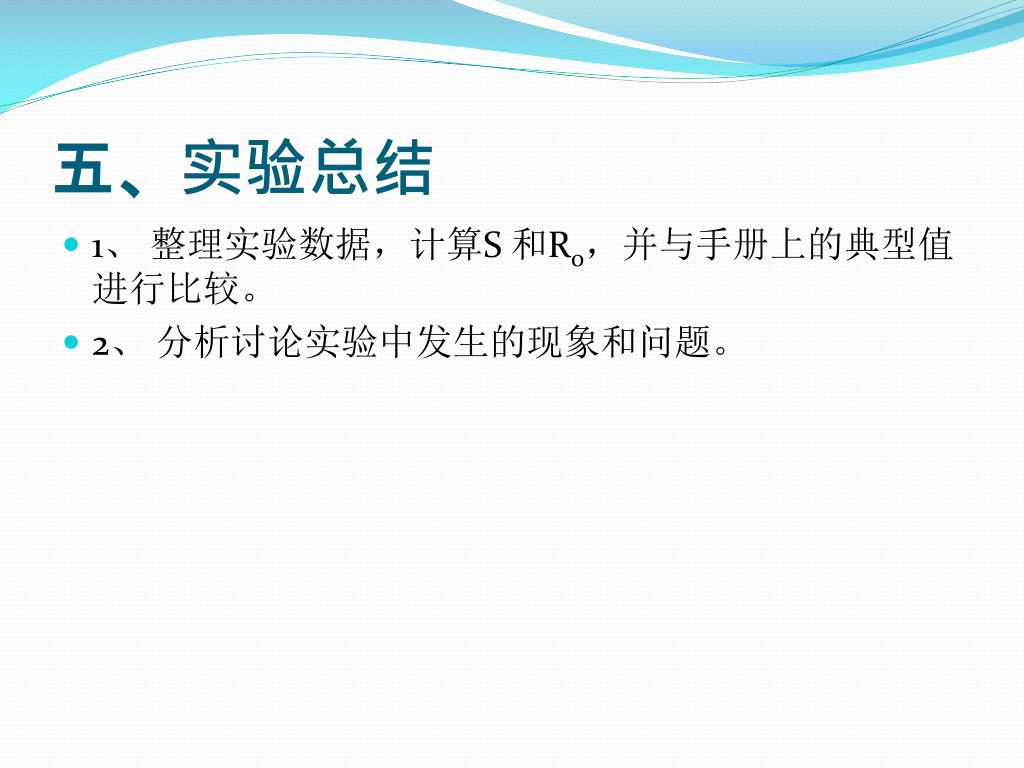 五、实验总结

1、 整理实验数据，计算S 和$R_0$，并与手册上的典型值进行比较。

2、 分析讨论实验中发生的现象和问题。